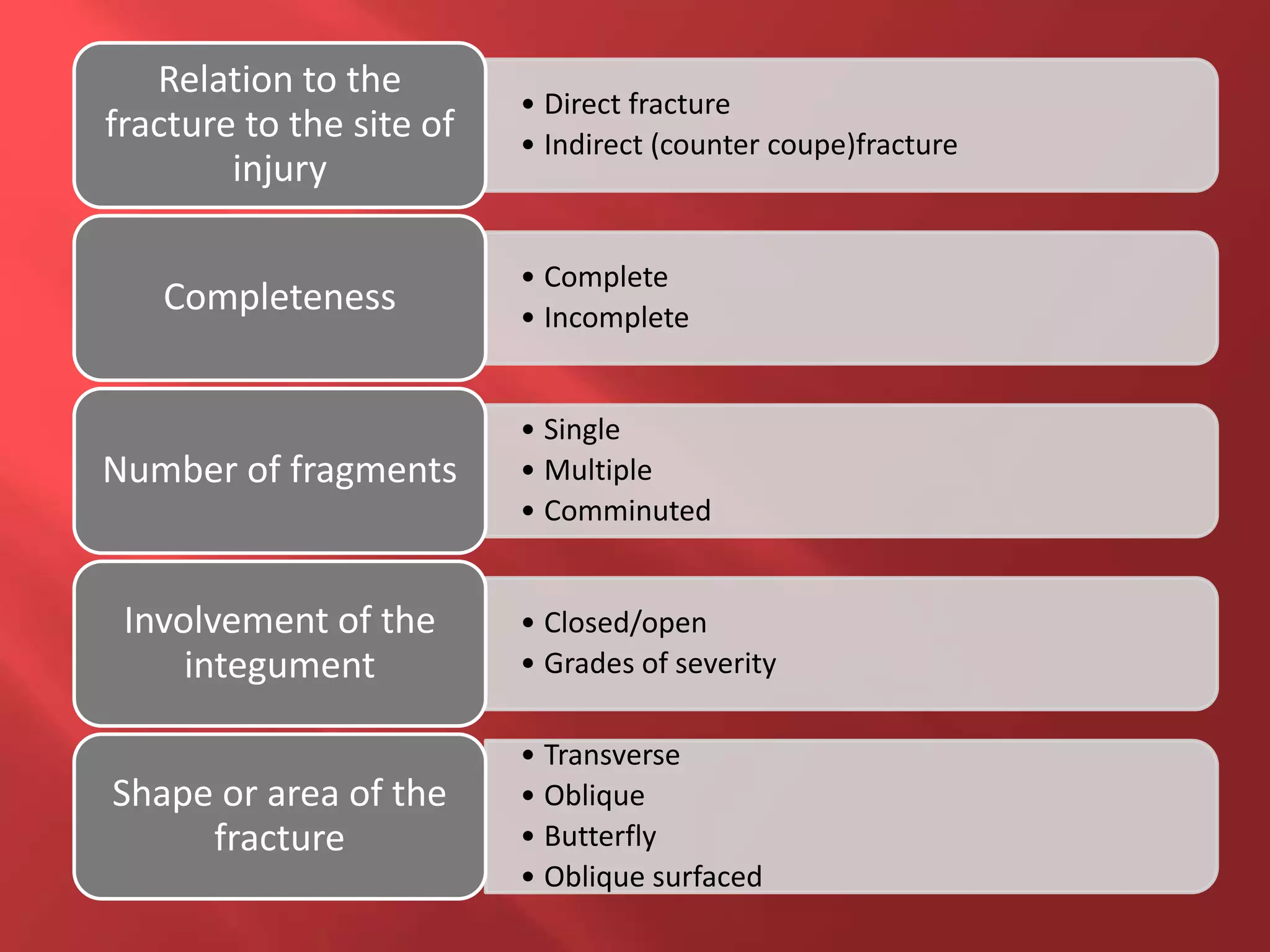 Relation to the fracture to the site of injury

• Direct fracture
• Indirect (counter coupe)fracture

Completeness

• Complete
• Incomplete

Number of fragments

• Single
• Multiple
• Comminuted

Involvement of the integument

• Closed/open
• Grades of severity

Shape or area of the fracture

• Transverse
• Oblique
• Butterfly
• Oblique surfaced